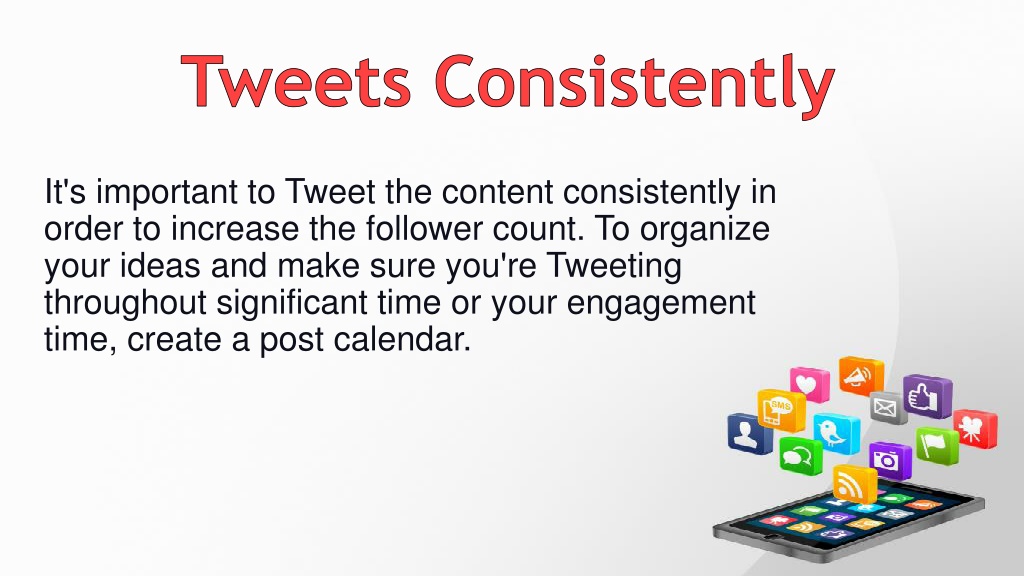 Tweets Consistently

It's important to Tweet the content consistently in order to increase the follower count. To organize your ideas and make sure you're Tweeting throughout significant time or your engagement time, create a post calendar.

SMS